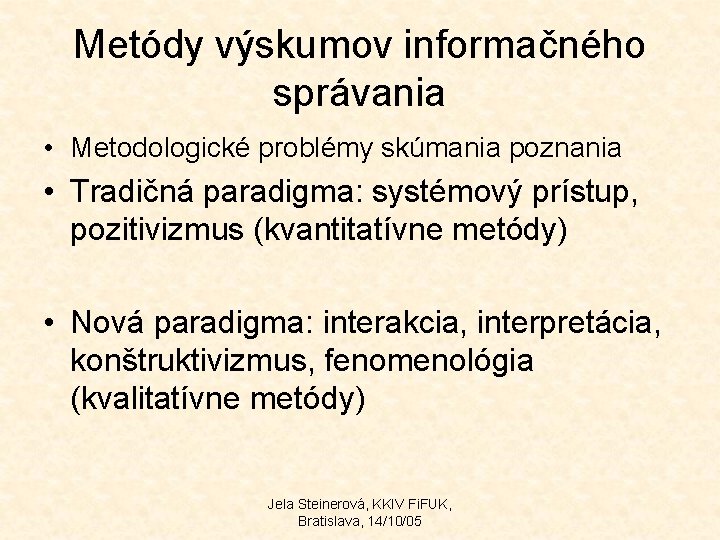 Metódy výskumov informačného správania

• Metodologické problémy skúmania poznania

• Tradičná paradigma: systémový prístup, pozitivizmus (kvantitatívne metódy)

• Nová paradigma: interakcia, interpretácia, konštruktivizmus, fenomenológia (kvalitatívne metódy)

Jela Steinerová, KKIV FiFUK, Bratislava, 14/10/05